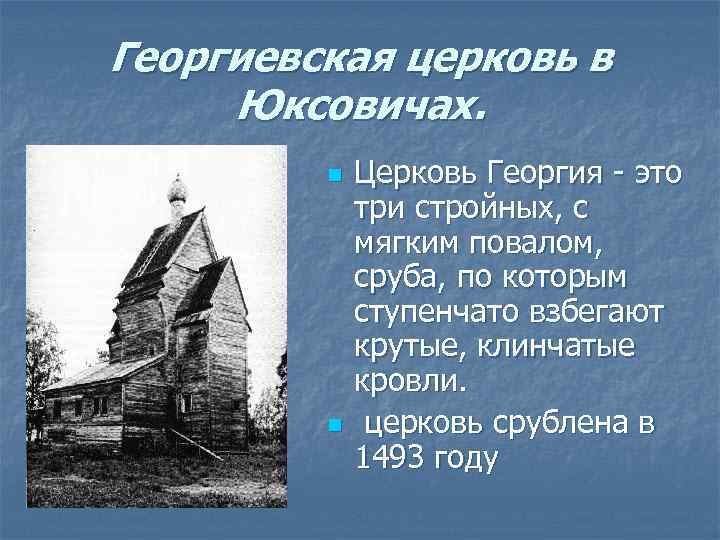 Георгиевская церковь в Юксовичах.

Церковь Георгия - это три стройных, с мягким повалом, сруба, по которым ступенчато взбегают крутые, клинчатые кровли.

церковь срублена в 1493 году